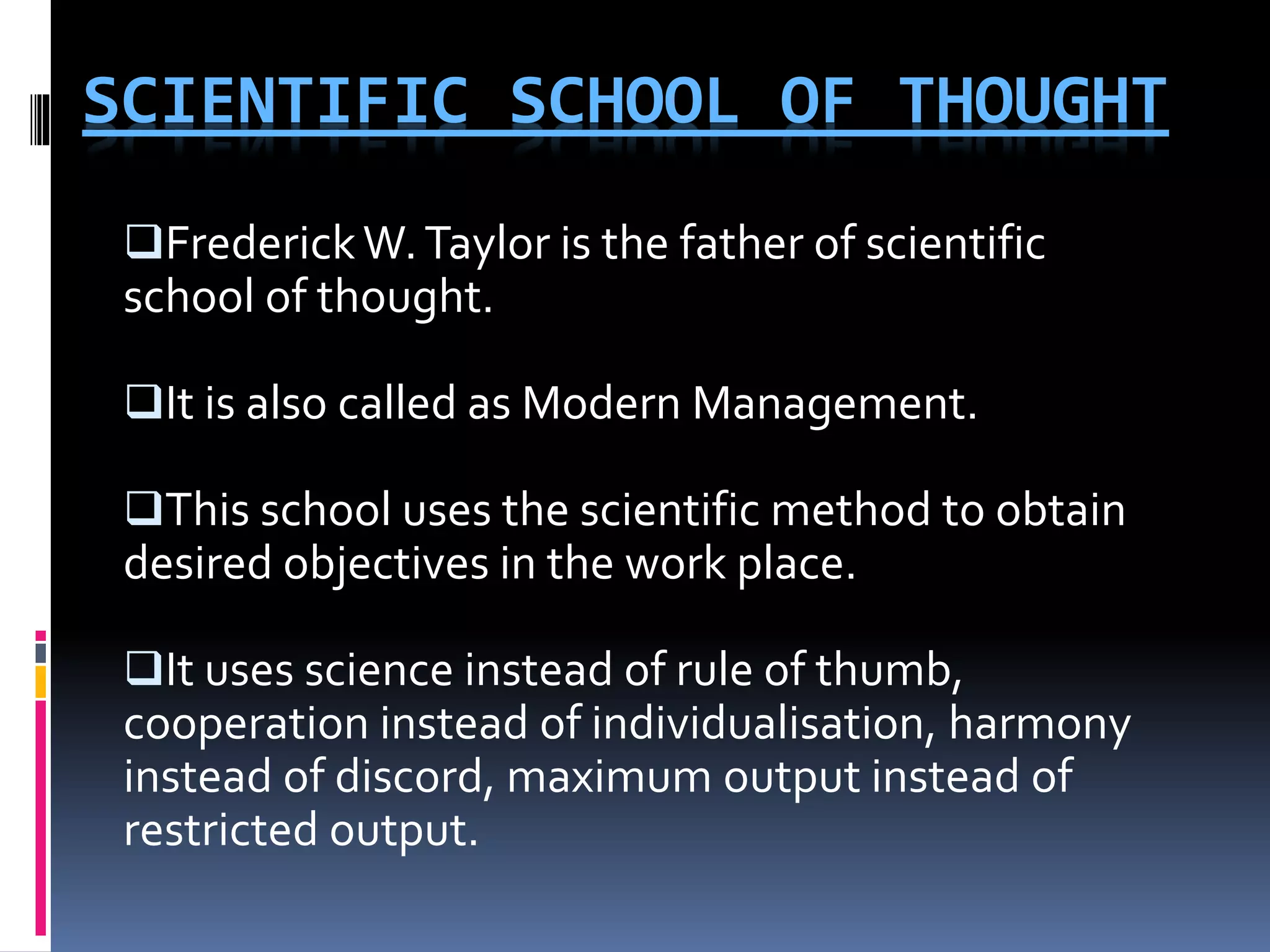 SCIENTIFIC SCHOOL OF THOUGHT

❑Frederick W. Taylor is the father of scientific school of thought.

❑It is also called as Modern Management.

❑This school uses the scientific method to obtain desired objectives in the work place.

❑It uses science instead of rule of thumb, cooperation instead of individualisation, harmony instead of discord, maximum output instead of restricted output.